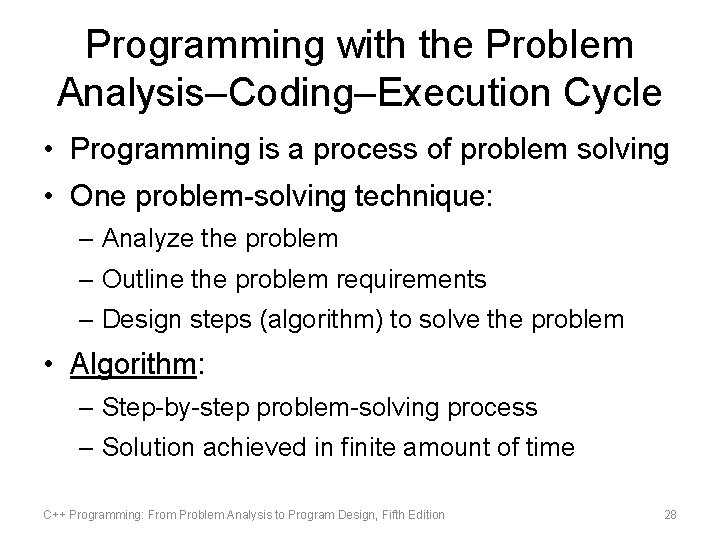 Programming with the Problem Analysis–Coding–Execution Cycle

• Programming is a process of problem solving
• One problem-solving technique:
– Analyze the problem
– Outline the problem requirements
– Design steps (algorithm) to solve the problem
• Algorithm:
– Step-by-step problem-solving process
– Solution achieved in finite amount of time

C++ Programming: From Problem Analysis to Program Design, Fifth Edition
28